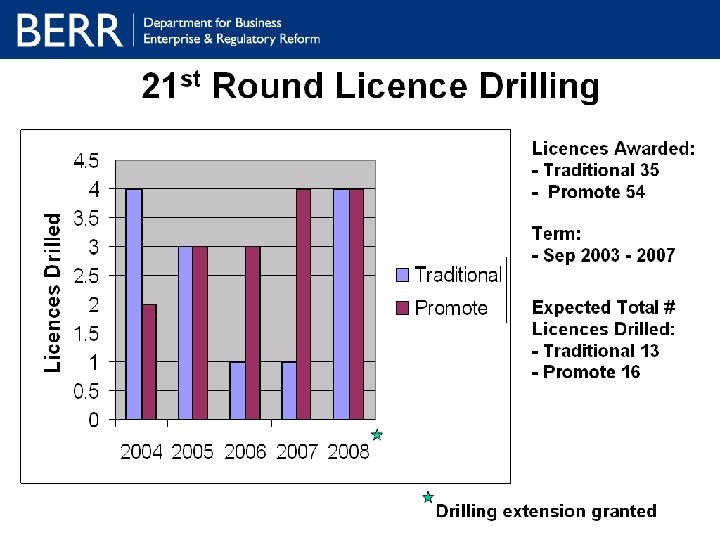 BERR Department for Business Enterprise & Regulatory Reform

21$^{st}$ Round Licence Drilling

Licences Drilled

4.5
4
3.5
3
2.5
2
1.5
1
0.5
0

2004 2005 2006 2007 2008

Traditional
Promote

Licences Awarded:
- Traditional 35
- Promote 54

Term:
- Sep 2003 - 2007

Expected Total # Licences Drilled:
- Traditional 13
- Promote 16

Drilling extension granted